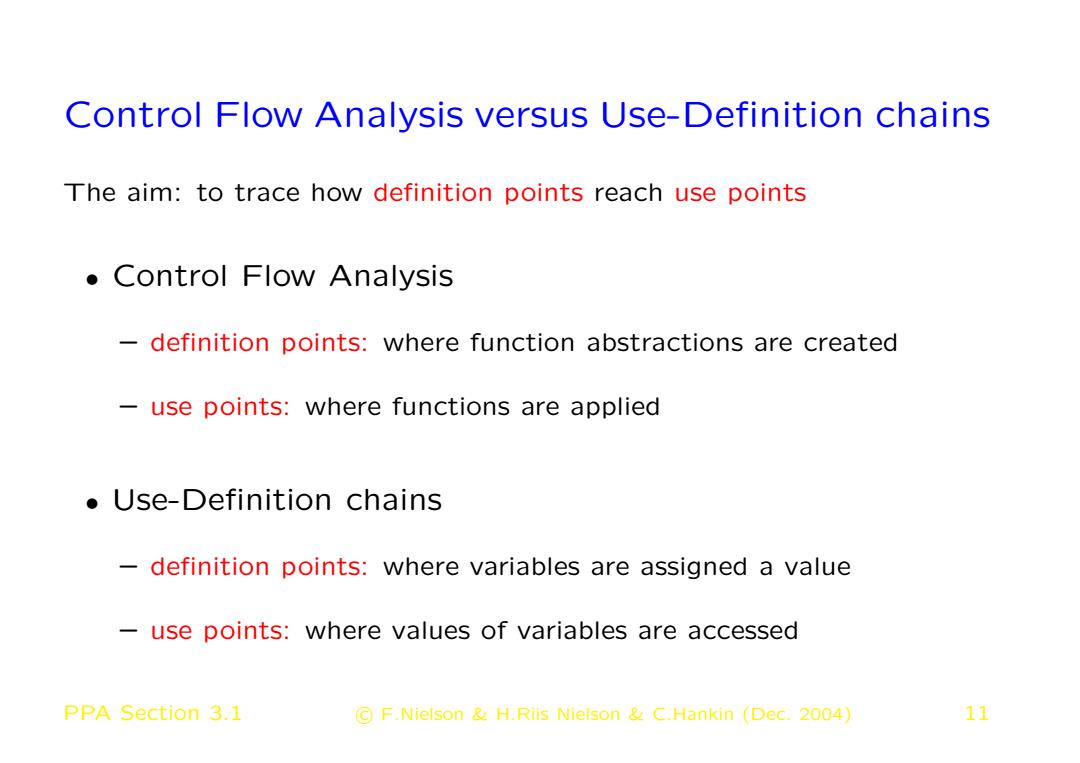 Control Flow Analysis versus Use-Definition chains

The aim: to trace how definition points reach use points

• Control Flow Analysis

– definition points: where function abstractions are created

– use points: where functions are applied

• Use-Definition chains

– definition points: where variables are assigned a value

– use points: where values of variables are accessed

PPA Section 3.1 © F.Nielson & H.Riis Nielson & C.Hankin (Dec. 2004) 11